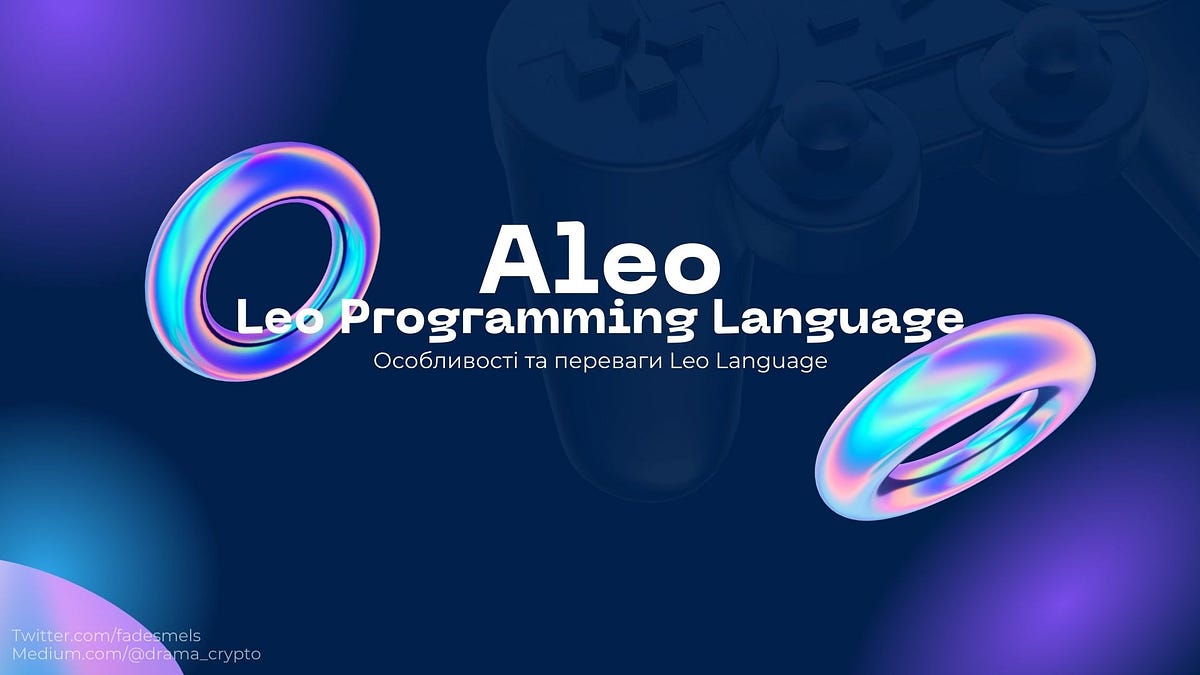 Aleo
Leo Programming Language
Особливості та переваги Leo Language

Twitter.com/fadesmels
Medium.com/@drama_crypto